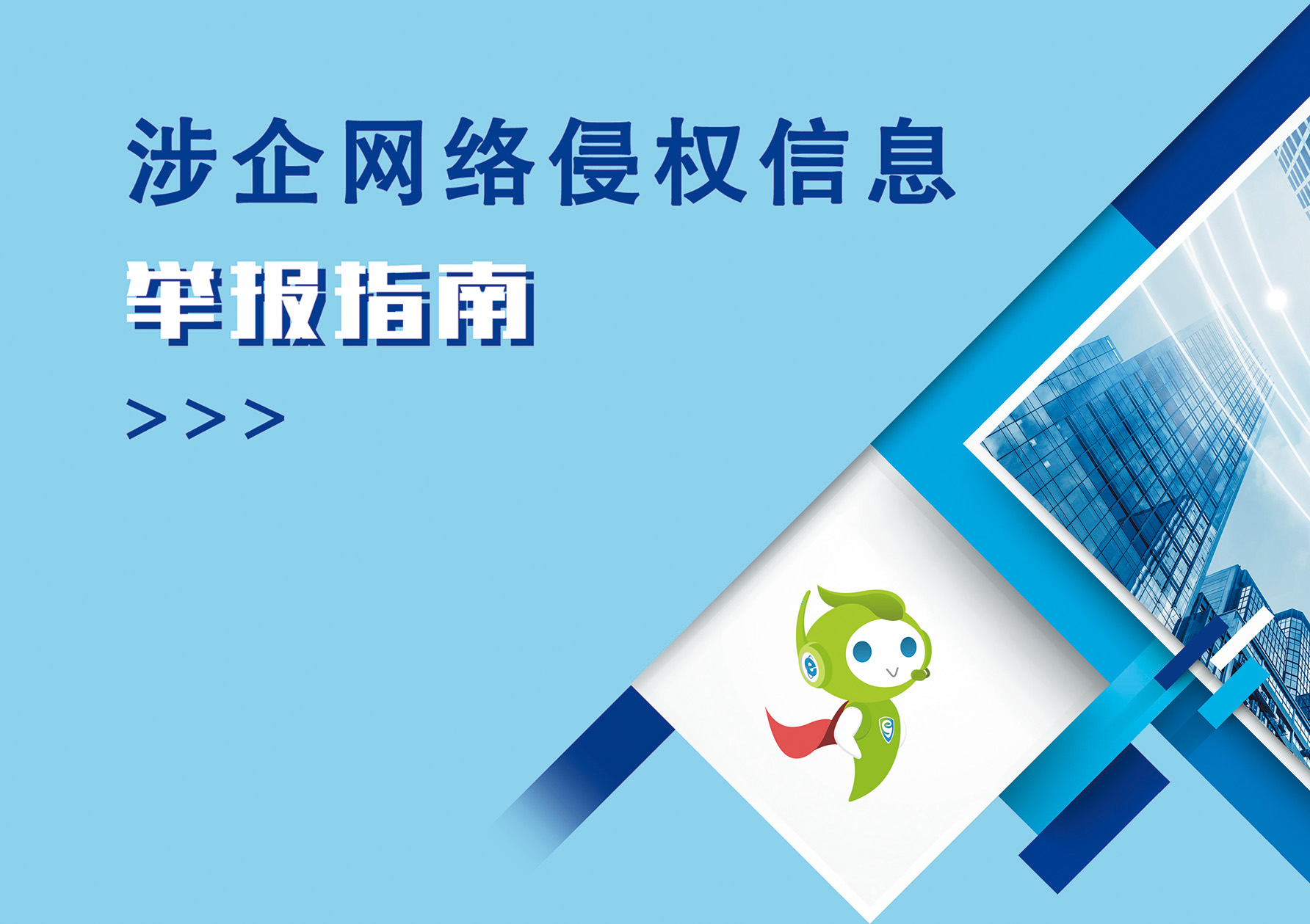 涉企网络侵权信息

举报指南

>>>